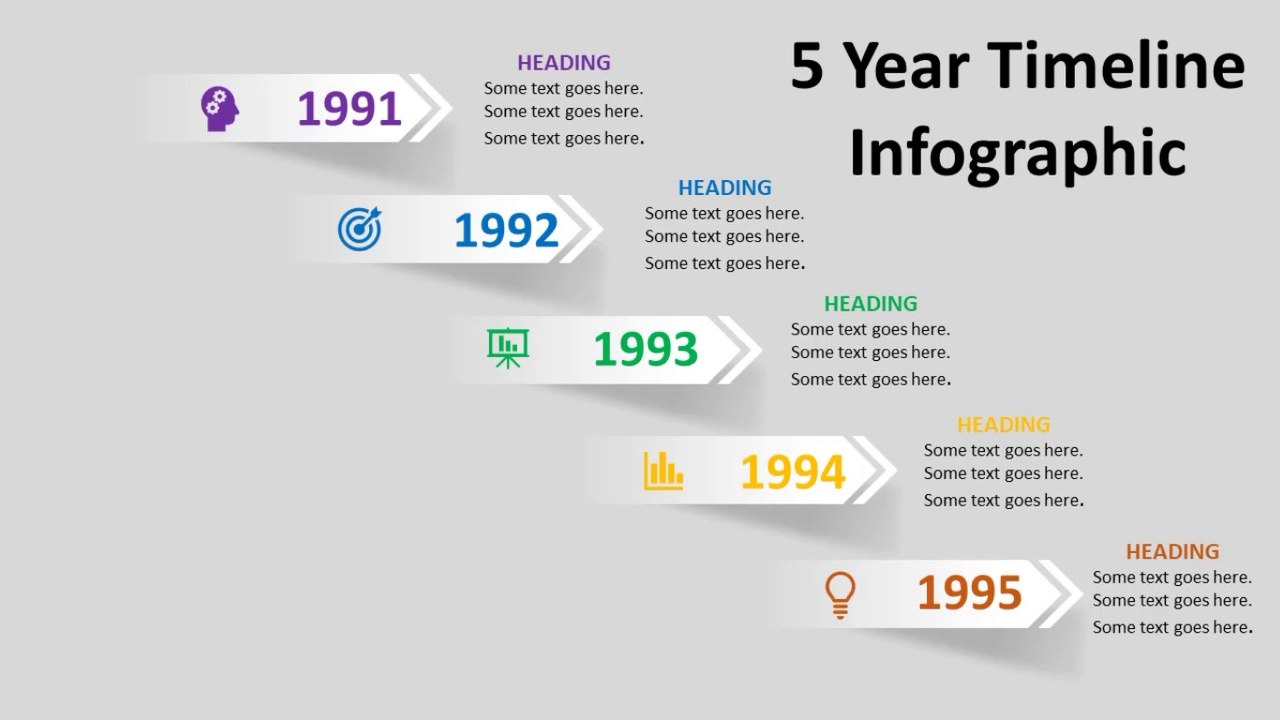 5 Year Timeline Infographic

1991

HEADING
Some text goes here.
Some text goes here.
Some text goes here.

1992

HEADING
Some text goes here.
Some text goes here.
Some text goes here.

1993

HEADING
Some text goes here.
Some text goes here.
Some text goes here.

1994

HEADING
Some text goes here.
Some text goes here.
Some text goes here.

1995

HEADING
Some text goes here.
Some text goes here.
Some text goes here.